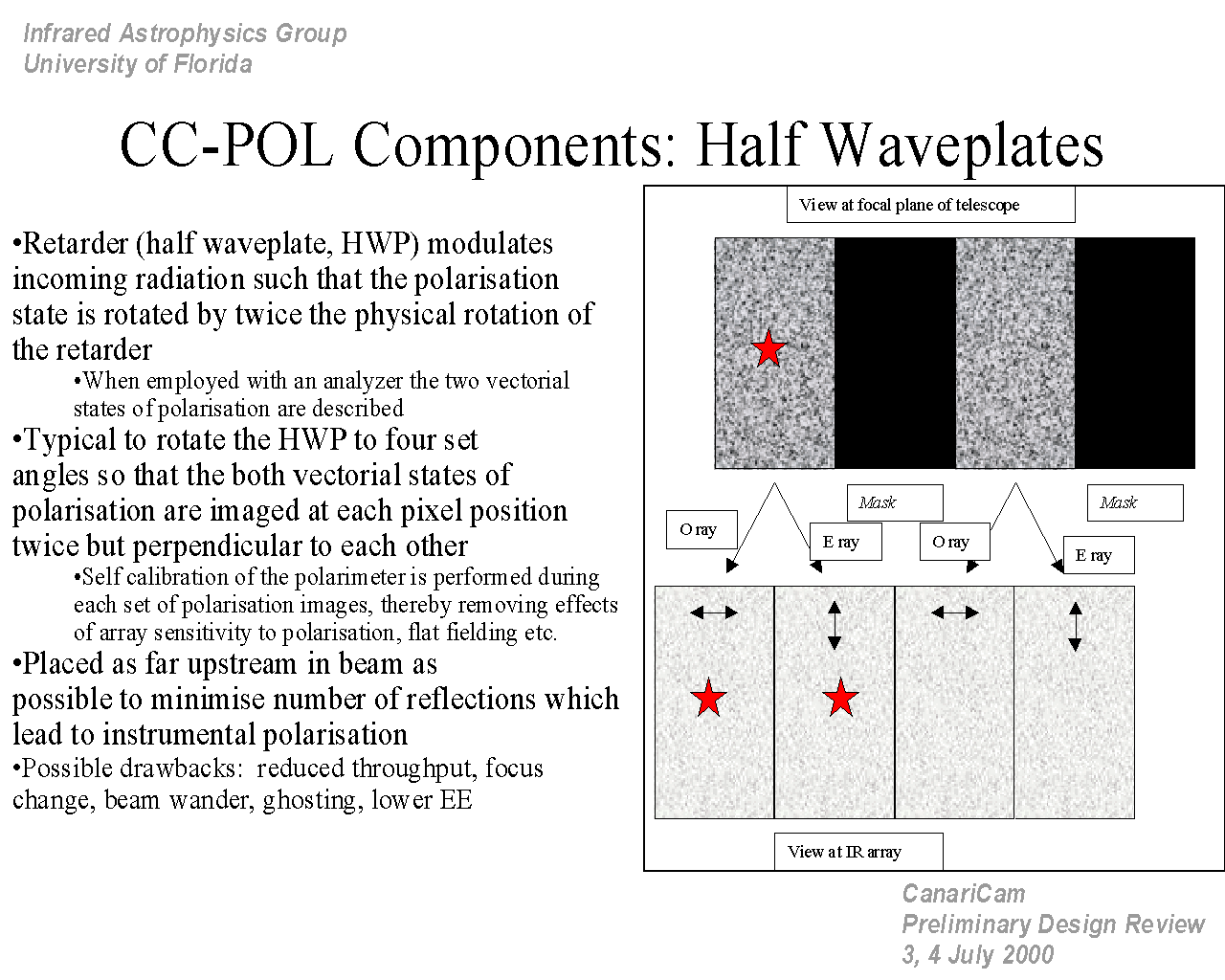 Infrared Astrophysics Group
University of Florida

CC-POL Components: Half Waveplates

•Retarder (half waveplate, HWP) modulates incoming radiation such that the polarisation state is rotated by twice the physical rotation of the retarder

•When employed with an analyzer the two vectorial states of polarisation are described

•Typical to rotate the HWP to four set angles so that the both vectorial states of polarisation are imaged at each pixel position twice but perpendicular to each other

•Self calibration of the polarimeter is performed during each set of polarisation images, thereby removing effects of array sensitivity to polarisation, flat fielding etc.

•Placed as far upstream in beam as possible to minimise number of reflections which lead to instrumental polarisation

•Possible drawbacks: reduced throughput, focus change, beam wander, ghosting, lower EE

View at focal plane of telescope

Mask

Mask

O ray

E ray

O ray

E ray

View at IR array

CanariCam
Preliminary Design Review
3, 4 July 2000